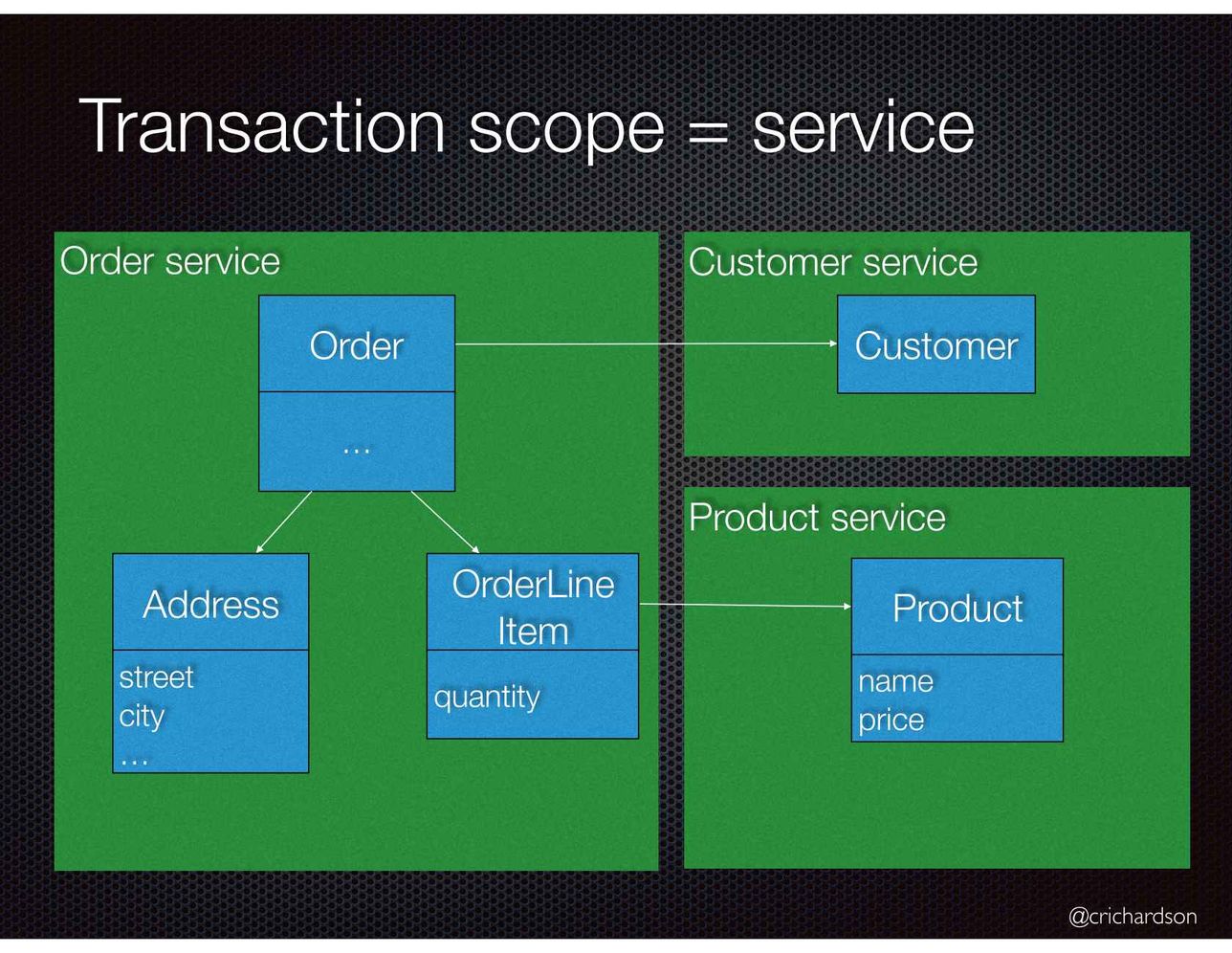 Transaction scope = service

Order service

Order

...

Address

street
city
...

OrderLine Item

quantity

Customer service

Customer

Product service

Product

name
price

@crichardson